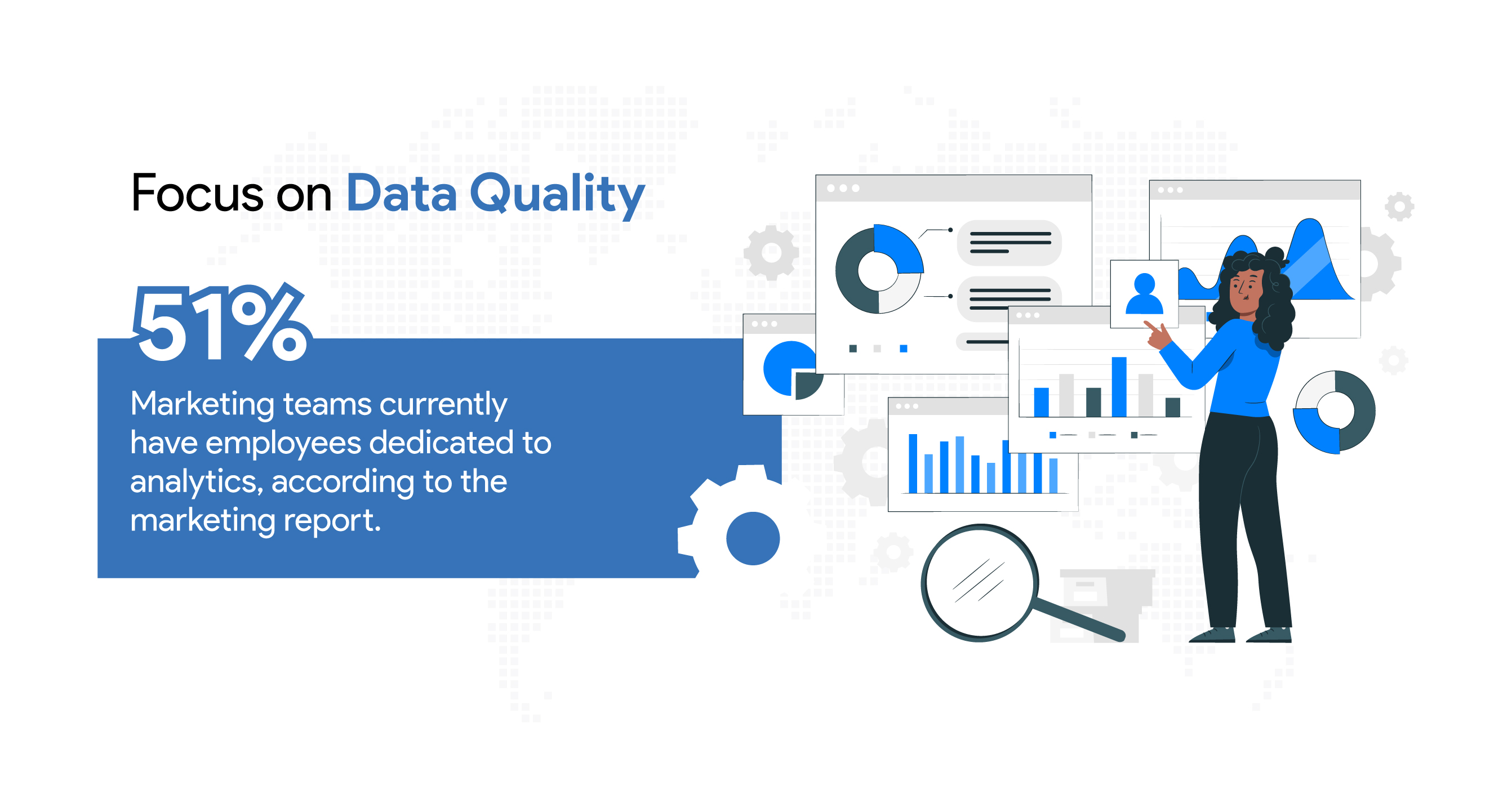 Focus on Data Quality

51%

Marketing teams currently have employees dedicated to analytics, according to the marketing report.